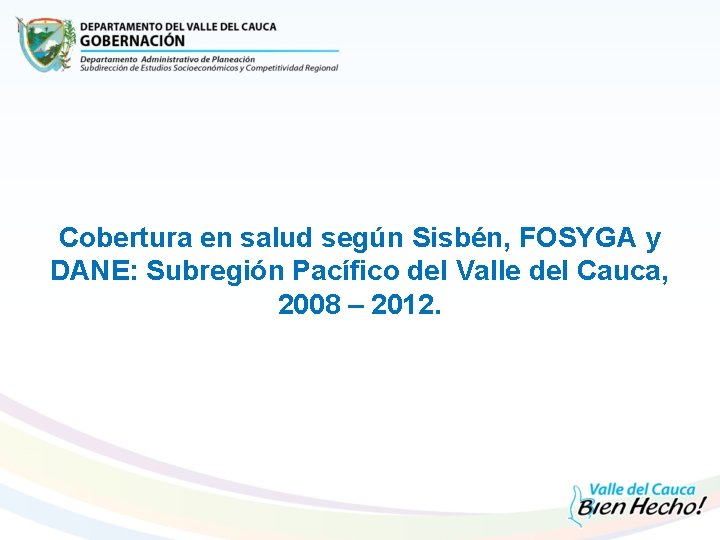 DEPARTAMENTO DEL VALLE DEL CAUCA
GOBERNACIÓN
Departamento Administrativo de Planeación
Subdirección de Estudios Socioeconómicos y Competitividad Regional

Cobertura en salud según Sisbén, FOSYGA y DANE: Subregión Pacífico del Valle del Cauca, 2008 – 2012.

Valle del Cauca
Bien Hecho!